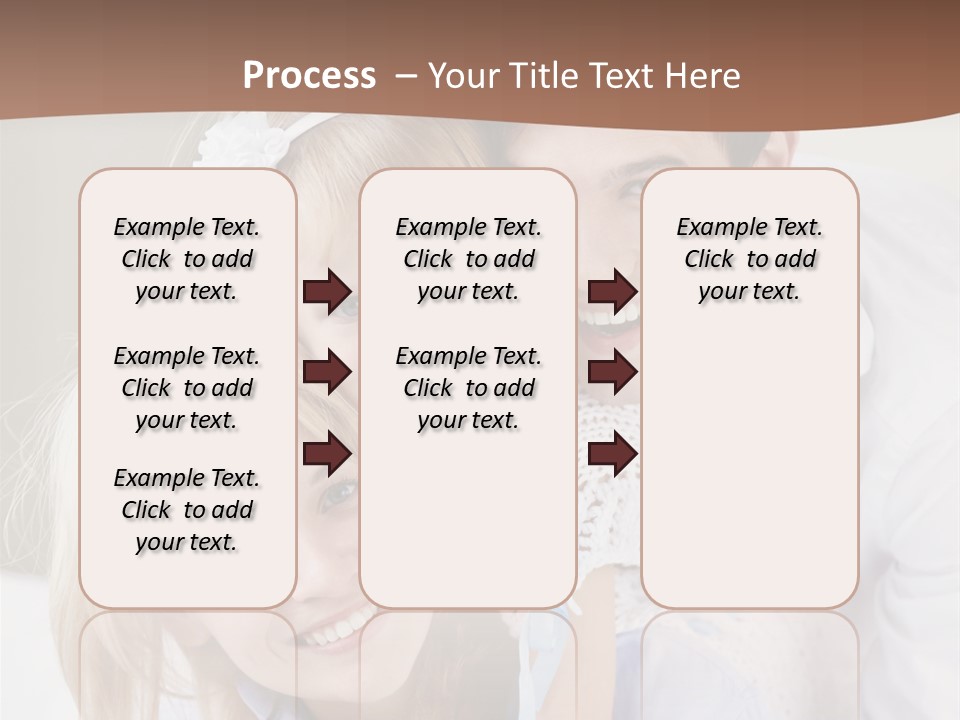 Process – Your Title Text Here

Example Text. Click to add your text.

Example Text. Click to add your text.

Example Text. Click to add your text.

Example Text. Click to add your text.

Example Text. Click to add your text.

Example Text. Click to add your text.